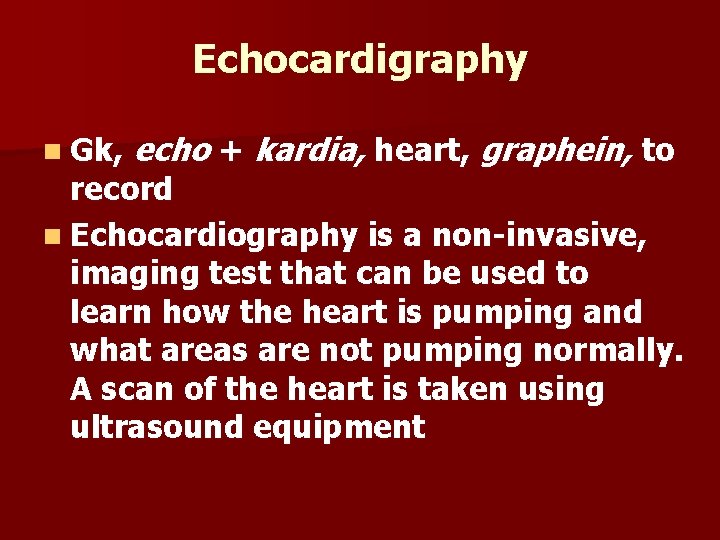 Echocardigraphy

Gk, echo + kardia, heart, graphein, to record

Echocardiography is a non-invasive, imaging test that can be used to learn how the heart is pumping and what areas are not pumping normally. A scan of the heart is taken using ultrasound equipment